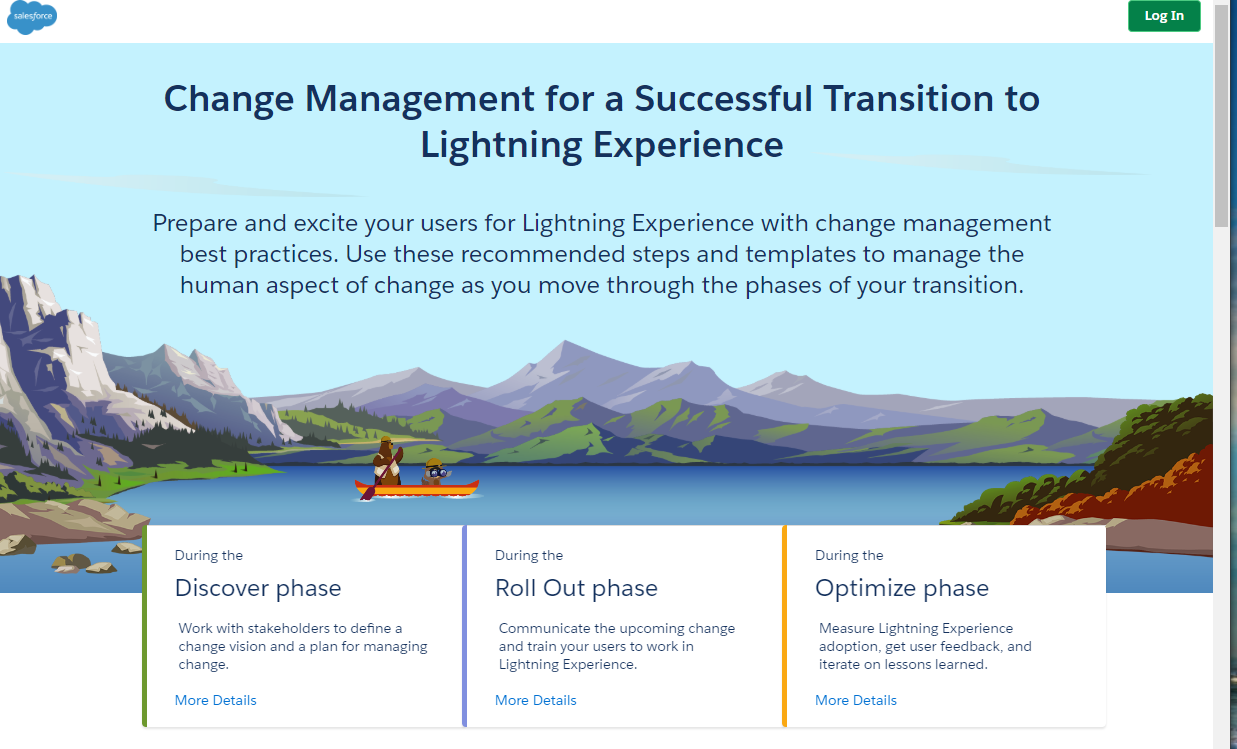 salesforce

Log In

Change Management for a Successful Transition to Lightning Experience

Prepare and excite your users for Lightning Experience with change management best practices. Use these recommended steps and templates to manage the human aspect of change as you move through the phases of your transition.

During the
Discover phase
Work with stakeholders to define a change vision and a plan for managing change.
More Details

During the
Roll Out phase
Communicate the upcoming change and train your users to work in Lightning Experience.
More Details

During the
Optimize phase
Measure Lightning Experience adoption, get user feedback, and iterate on lessons learned.
More Details